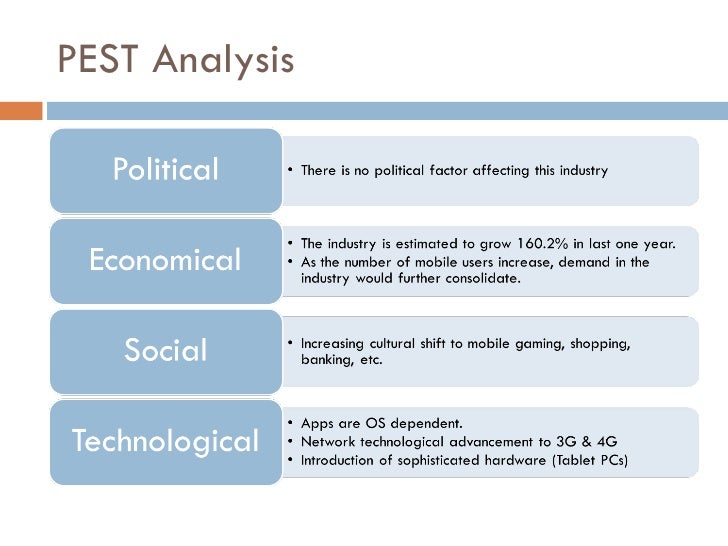 PEST Analysis

Political

• There is no political factor affecting this industry

Economical

• The industry is estimated to grow 160.2% in last one year.
• As the number of mobile users increase, demand in the industry would further consolidate.

Social

• Increasing cultural shift to mobile gaming, shopping, banking, etc.

Technological

• Apps are OS dependent.
• Network technological advancement to 3G & 4G
• Introduction of sophisticated hardware (Tablet PCs)